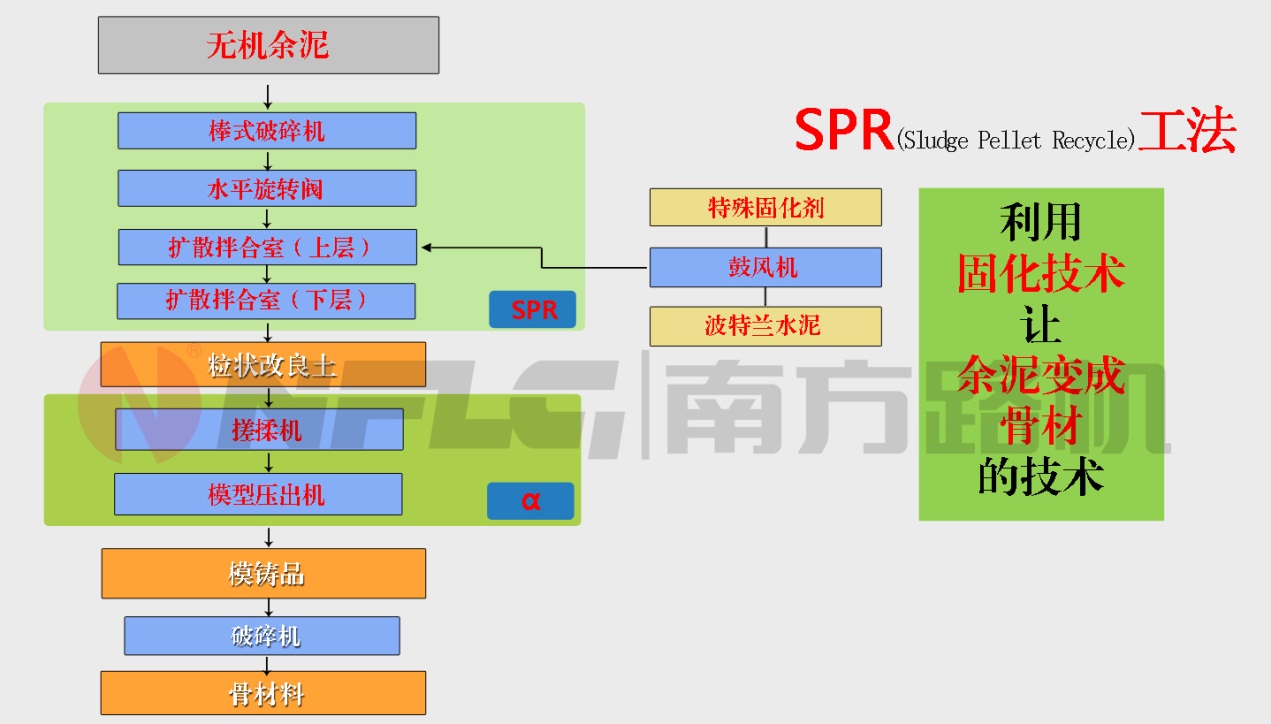 无机余泥

棒式破碎机

水平旋转阀

扩散拌合室（上层）

扩散拌合室（下层）

SPR

粒状改良土

搓揉机

模型压出机

α

模铸品

破碎机

骨材料

SPR(Sludge Pellet Recycle)工法

特殊固化剂

鼓风机

波特兰水泥

利用
固化技术
让
余泥变成
骨材
的技术

NFLG 南方路机